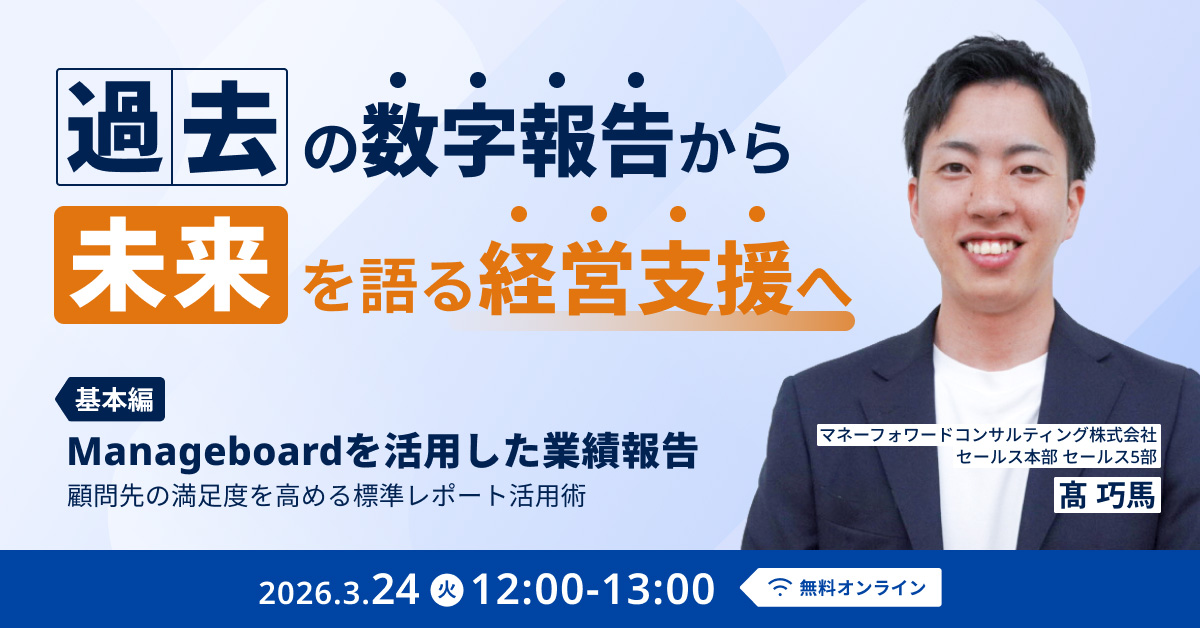 過去の数字報告から
未来を語る経営支援へ

基本編
Manageboardを活用した業績報告
顧問先の満足度を高める標準レポート活用術

マネーフォワードコンサルティング株式会社
セールス本部 セールス5部
髙 巧馬

2026.3.24 火 12:00-13:00
無料オンライン